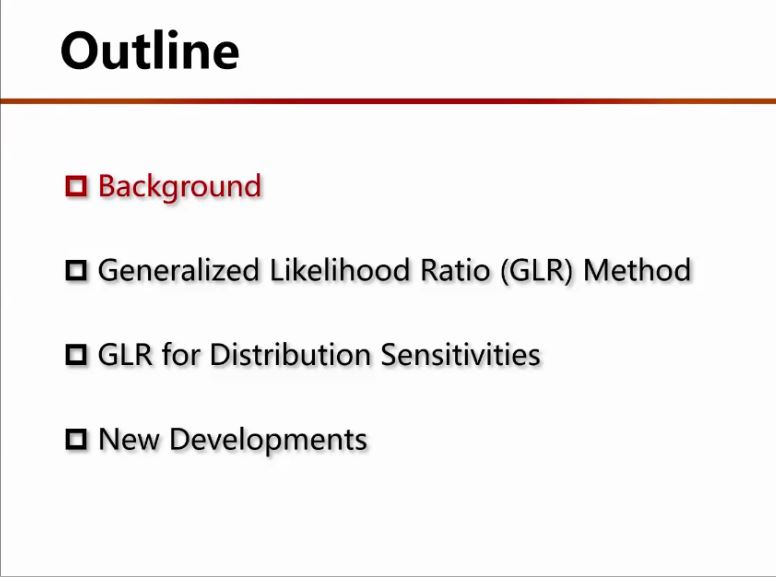 Outline

Background

Generalized Likelihood Ratio (GLR) Method

GLR for Distribution Sensitivities

New Developments